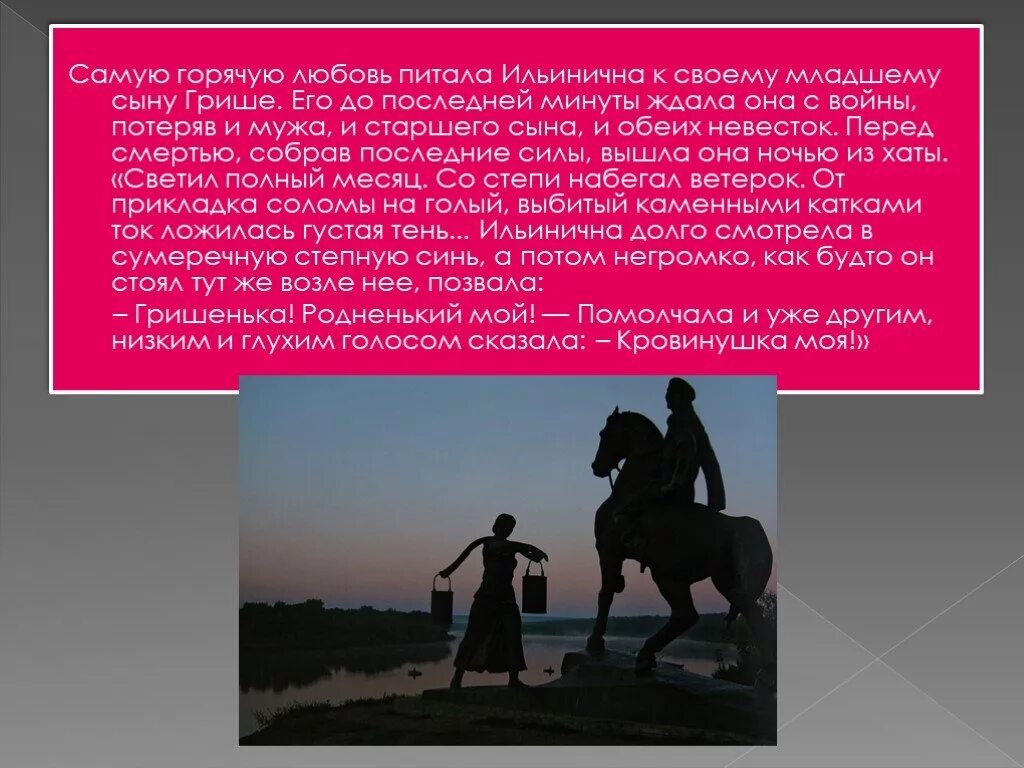 Самую горячую любовь питала Ильинична к своему младшему сыну Грише. Его до последней минуты ждала она с войны, потеряв и мужа, и старшего сына, и обеих невесток. Перед смертью, собрав последние силы, вышла она ночью из хаты. «Светил полный месяц. Со степи набегал ветерок. От прикладка соломы на голый, выбитый каменными катками ток ложилась густая тень... Ильинична долго смотрела в сумеречную степную синь, а потом негромко, как будто он стоял тут же возле нее, позвала:

– Гришенька! Родненький мой! — Помолчала и уже другим, низким и глухим голосом сказала: – Кровинушка моя!»